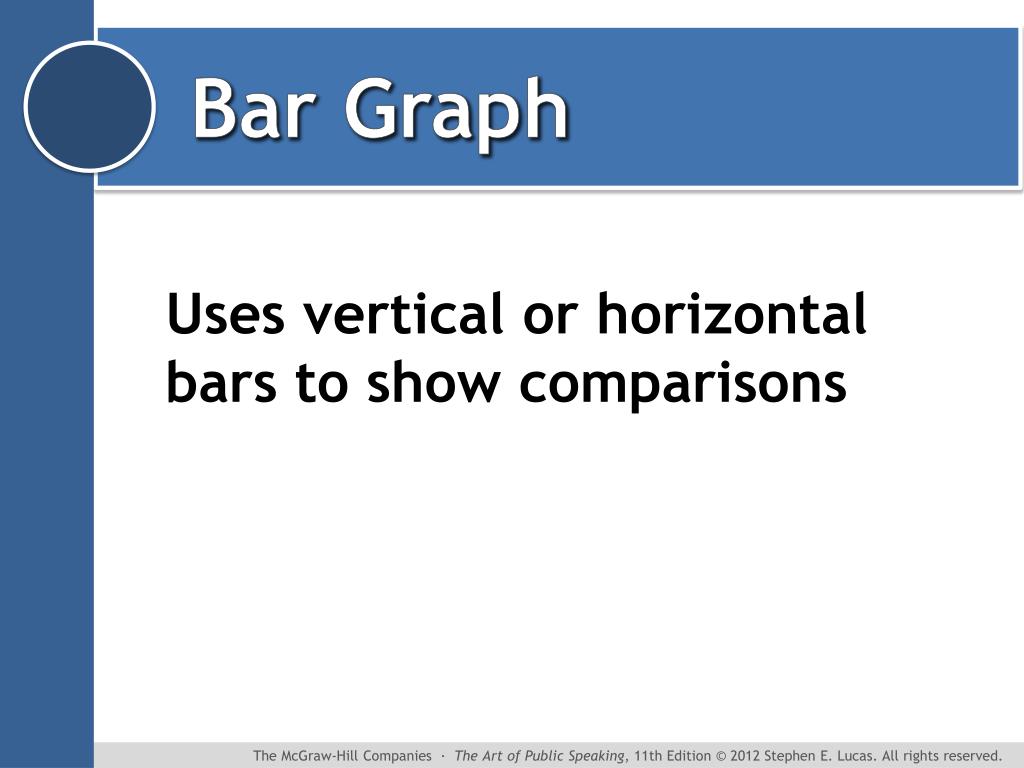 Bar Graph

Uses vertical or horizontal bars to show comparisons

The McGraw-Hill Companies · The Art of Public Speaking, 11th Edition © 2012 Stephen E. Lucas. All rights reserved.